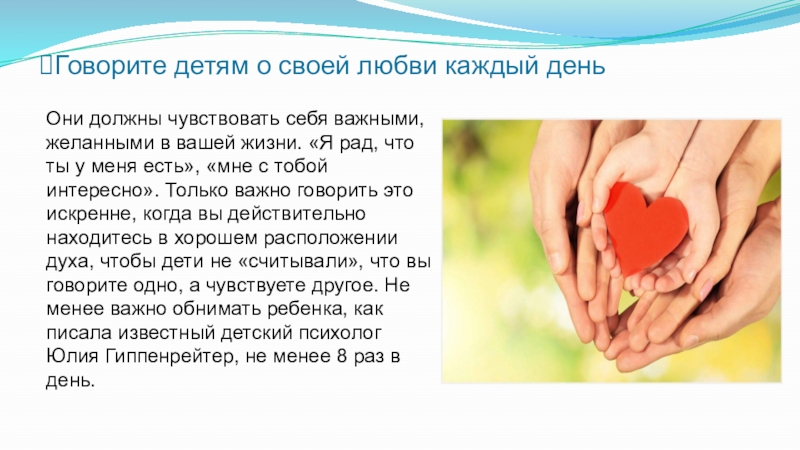 Говорите детям о своей любви каждый день

Они должны чувствовать себя важными, желанными в вашей жизни. «Я рад, что ты у меня есть», «мне с тобой интересно». Только важно говорить это искренне, когда вы действительно находитесь в хорошем расположении духа, чтобы дети не «считывали», что вы говорите одно, а чувствуете другое. Не менее важно обнимать ребенка, как писала известный детский психолог Юлия Гиппенрейтер, не менее 8 раз в день.